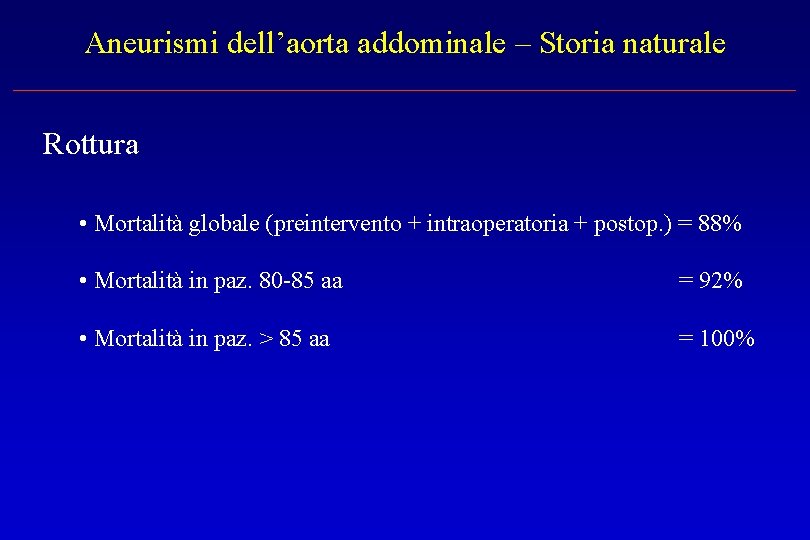 Aneurismi dell’aorta addominale – Storia naturale

Rottura

• Mortalità globale (preintervento + intraoperatoria + postop.) = 88%

• Mortalità in paz. 80-85 aa = 92%

• Mortalità in paz. > 85 aa = 100%